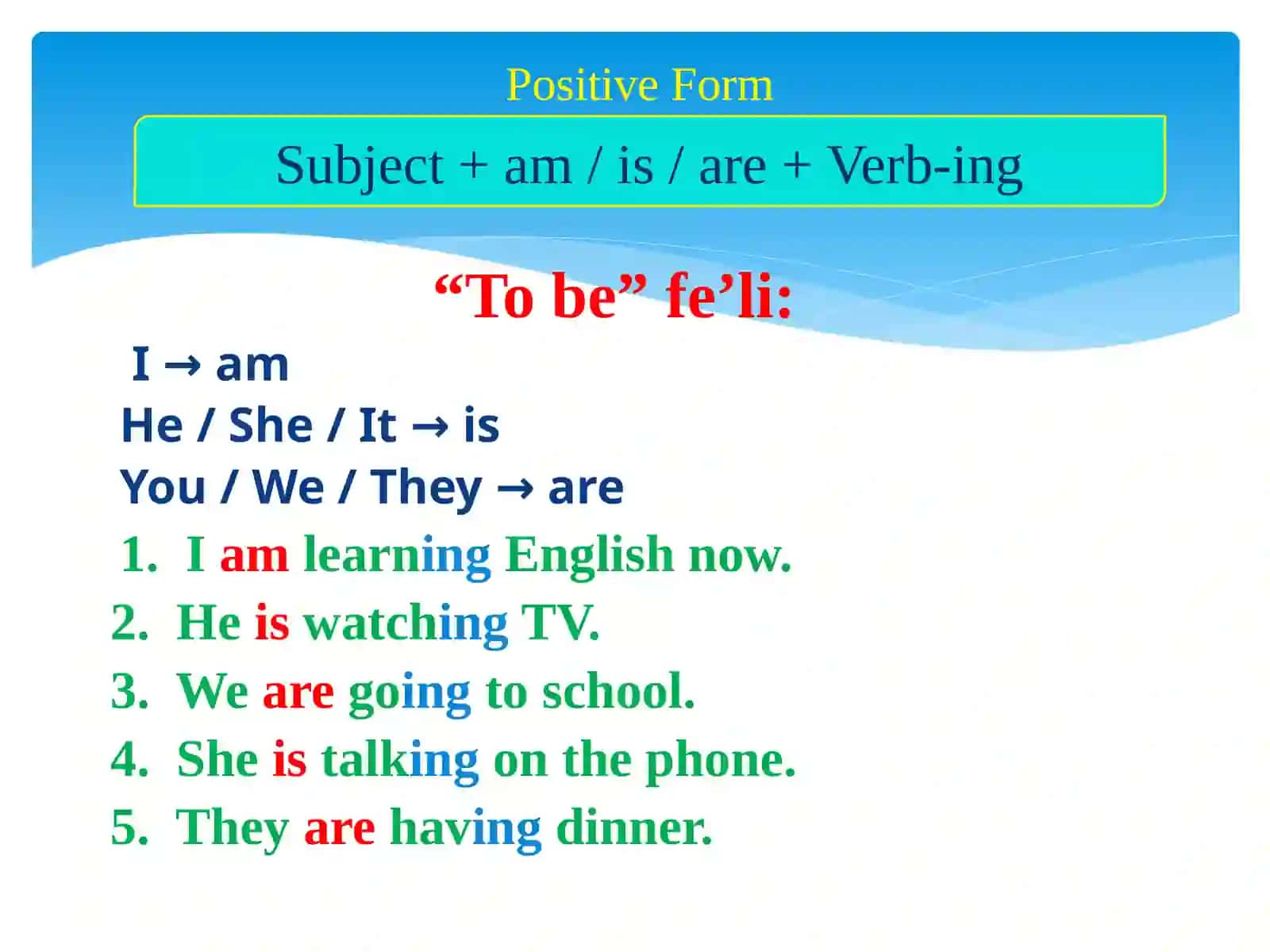 Positive Form

Subject + am / is / are + Verb-ing

“To be” fe’li:

I → am
He / She / It → is
You / We / They → are

1. I am learning English now.
2. He is watching TV.
3. We are going to school.
4. She is talking on the phone.
5. They are having dinner.